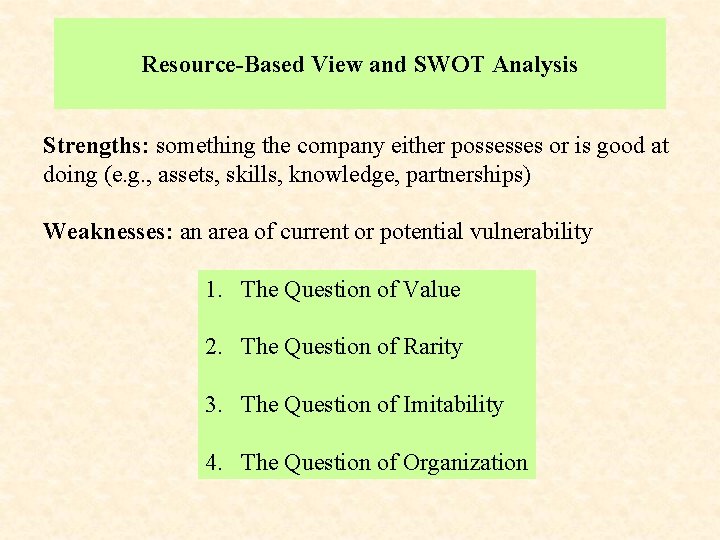 Resource-Based View and SWOT Analysis

Strengths: something the company either possesses or is good at doing (e.g., assets, skills, knowledge, partnerships)

Weaknesses: an area of current or potential vulnerability

1. The Question of Value

2. The Question of Rarity

3. The Question of Imitability

4. The Question of Organization